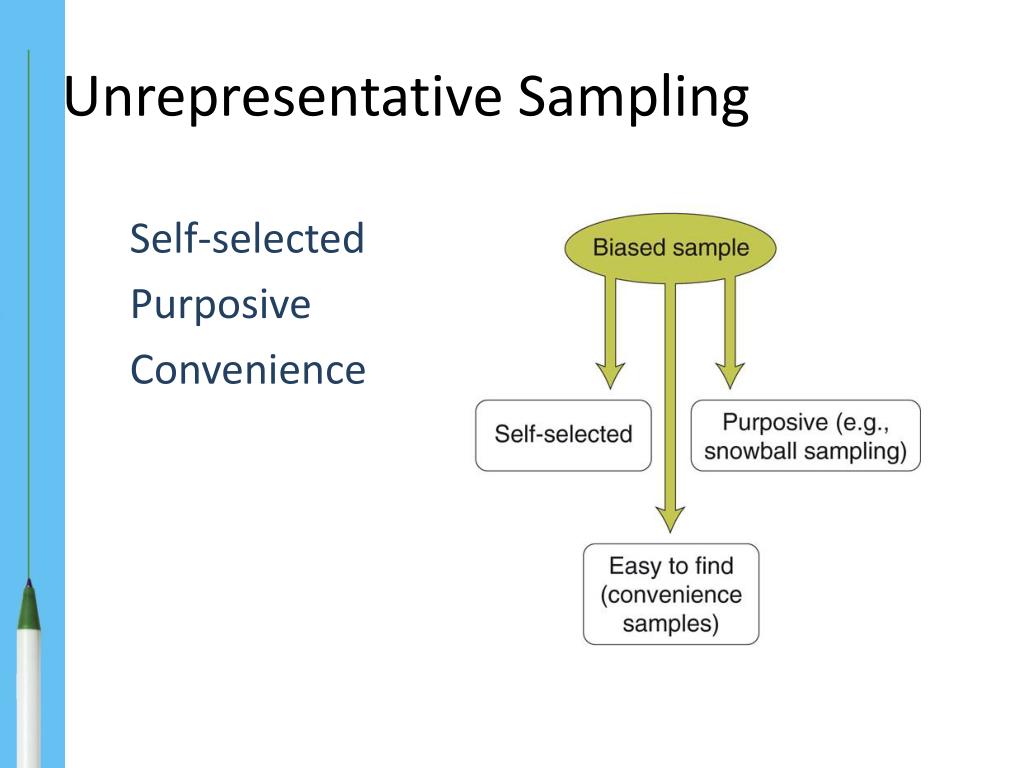 Unrepresentative Sampling

Self-selected
Purposive
Convenience

Biased sample

Self-selected

Purposive (e.g., snowball sampling)

Easy to find (convenience samples)